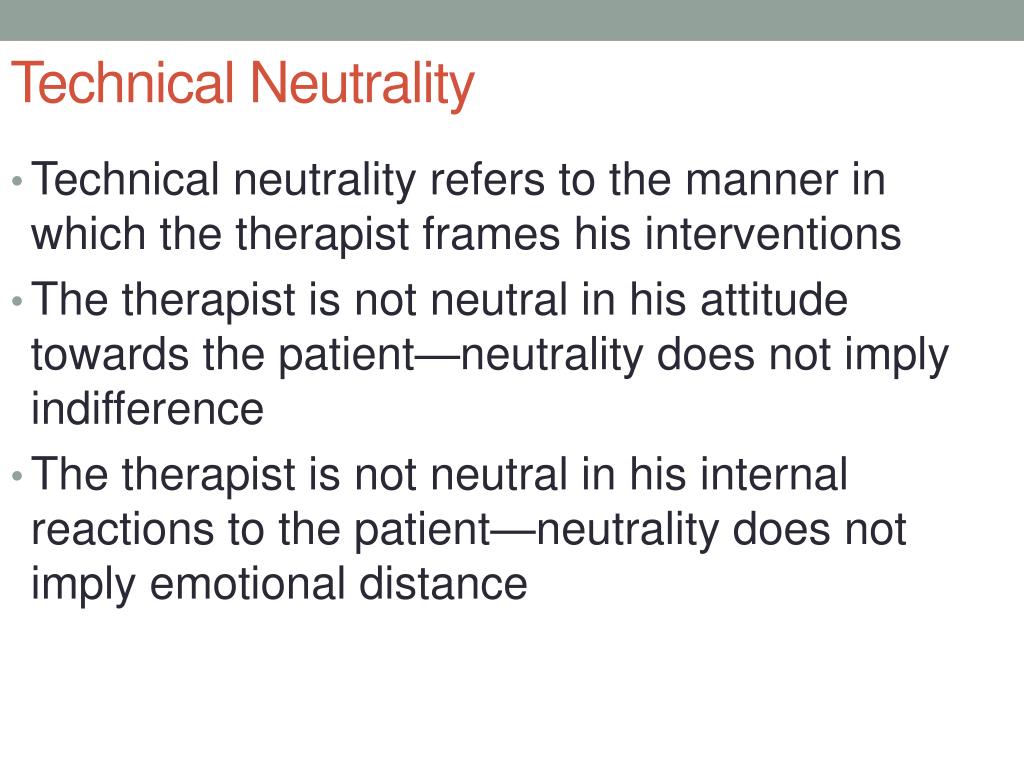 Technical Neutrality

• Technical neutrality refers to the manner in which the therapist frames his interventions
• The therapist is not neutral in his attitude towards the patient—neutrality does not imply indifference
• The therapist is not neutral in his internal reactions to the patient—neutrality does not imply emotional distance